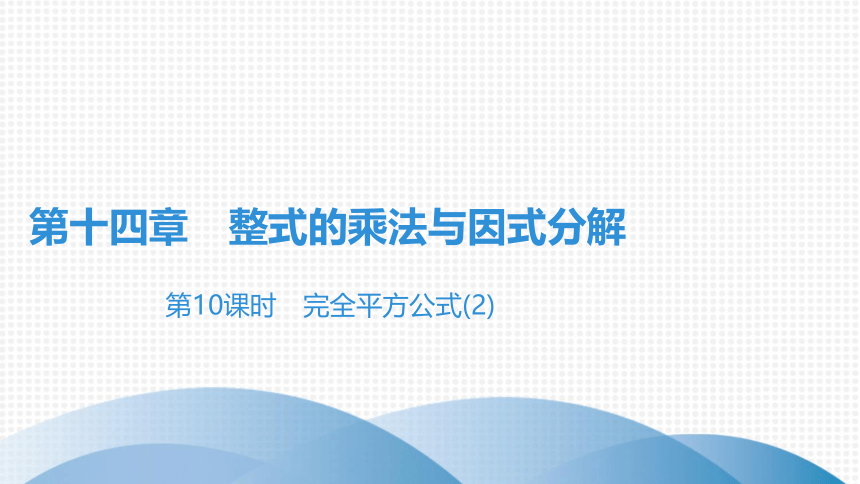 第十四章　整式的乘法与因式分解

第10课时　完全平方公式(2)